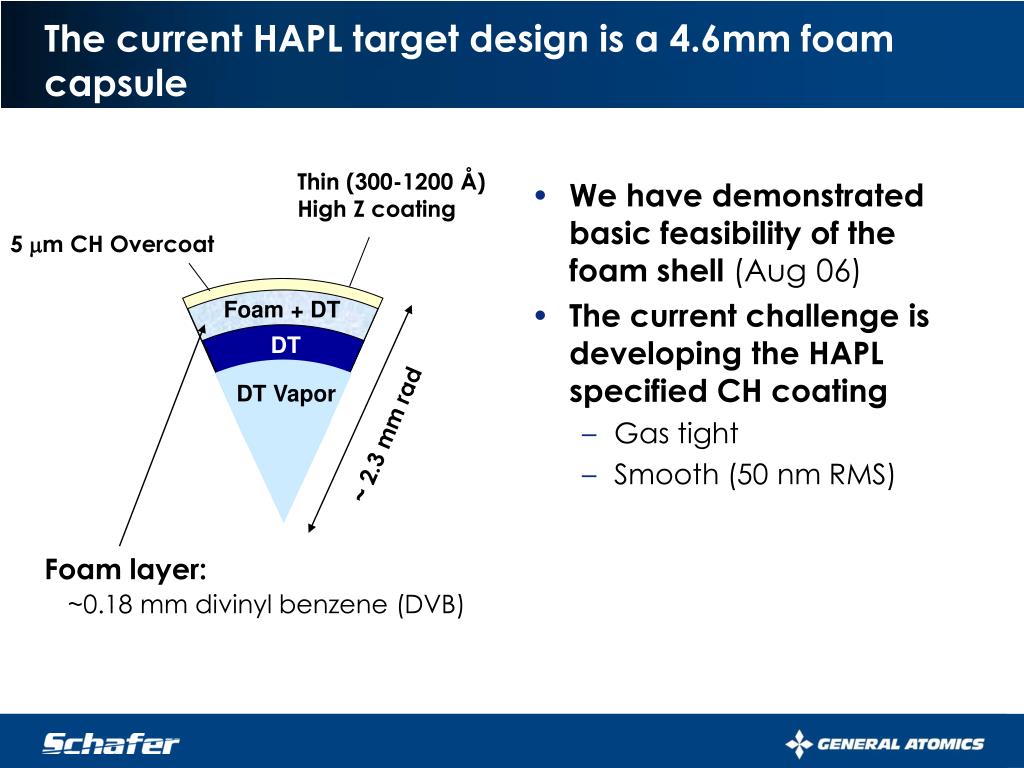 The current HAPL target design is a 4.6mm foam capsule

Thin (300-1200 Å) High Z coating

5 $\mu$m CH Overcoat

Foam + DT

DT

DT Vapor

~ 2.3 mm rad

Foam layer:
~0.18 mm divinyl benzene (DVB)

• We have demonstrated basic feasibility of the foam shell (Aug 06)
• The current challenge is developing the HAPL specified CH coating
– Gas tight
– Smooth (50 nm RMS)

Schafer

GENERAL ATOMICS